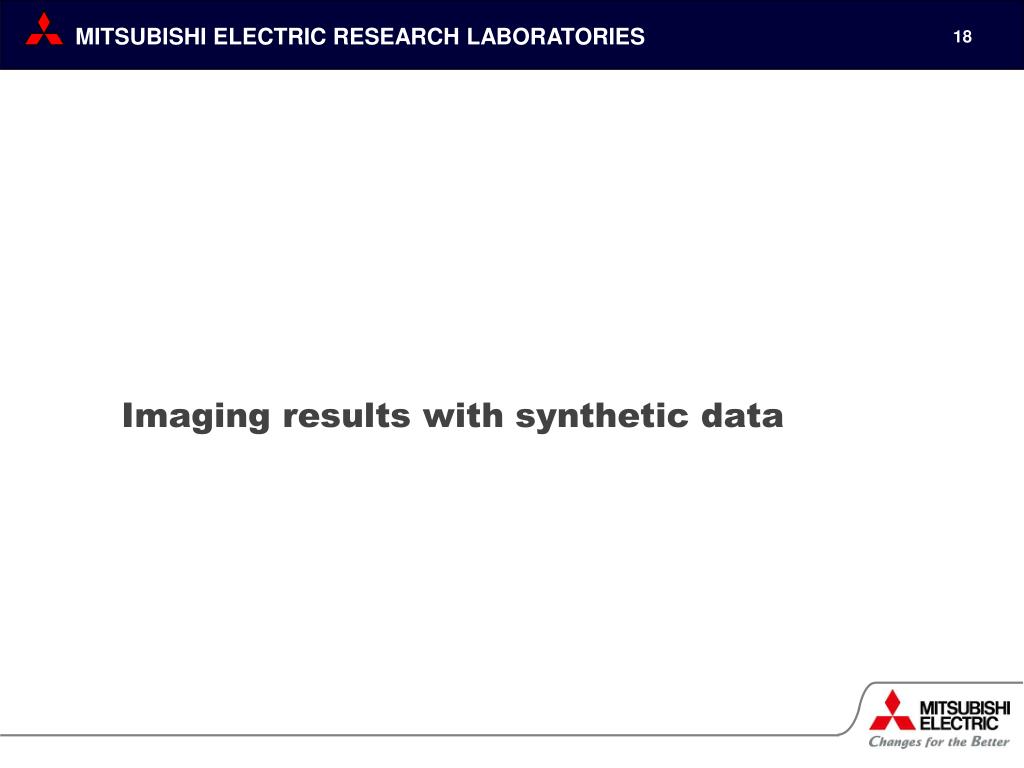 MITSUBISHI ELECTRIC RESEARCH LABORATORIES

18

Imaging results with synthetic data

MITSUBISHI ELECTRIC

Changes for the Better